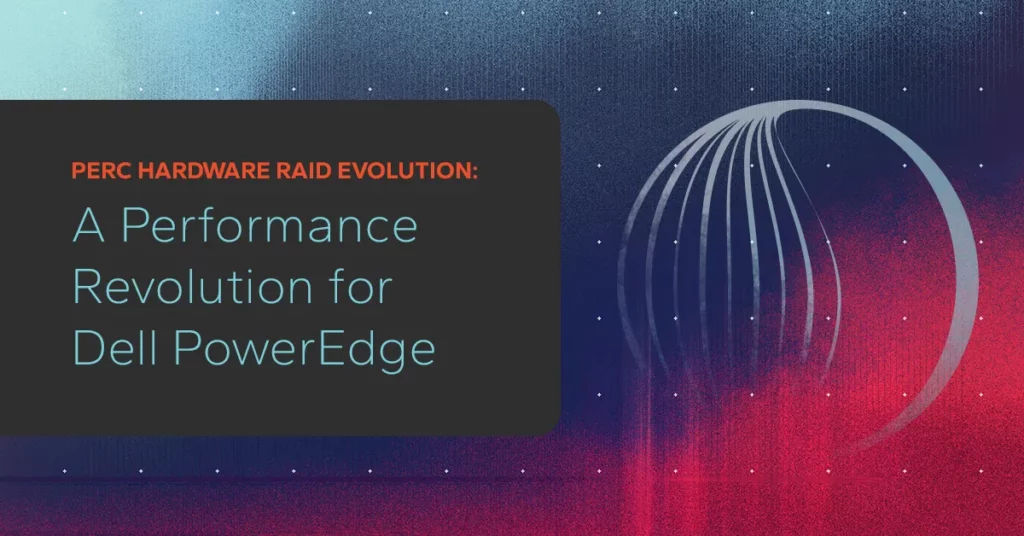 PERC HARDWARE RAID EVOLUTION:

A Performance Revolution for Dell PowerEdge